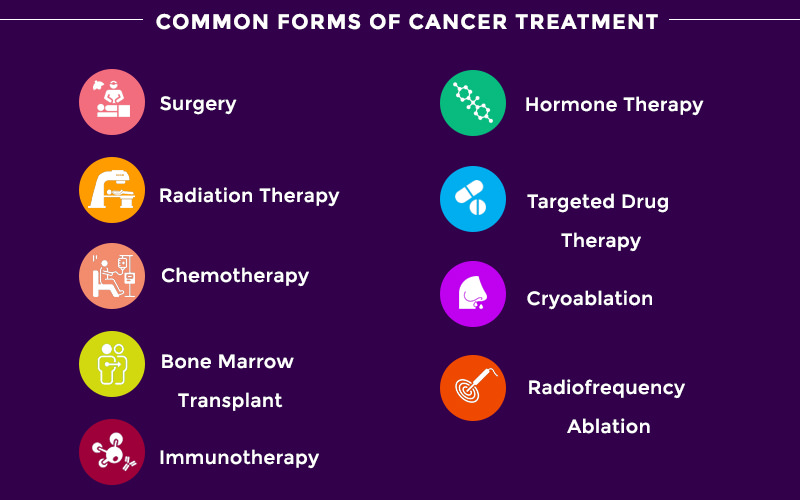 COMMON FORMS OF CANCER TREATMENT

Surgery

Radiation Therapy

Chemotherapy

Bone Marrow Transplant

Immunotherapy

Hormone Therapy

Targeted Drug Therapy

Cryoablation

Radiofrequency Ablation